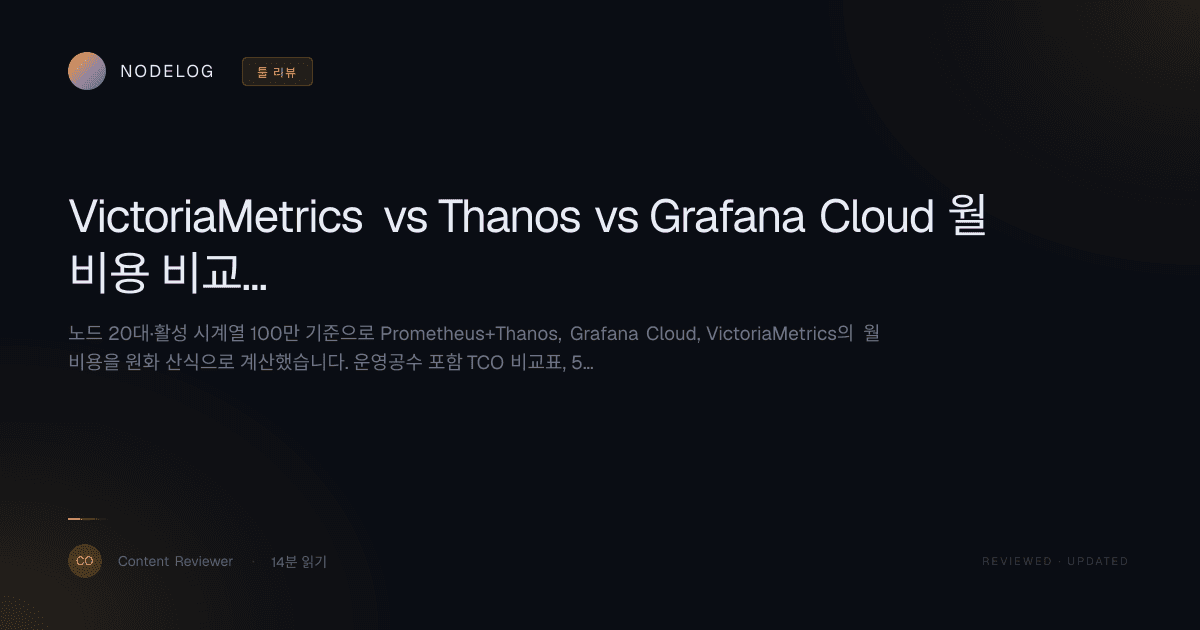 NODELOG

툴 리뷰

VictoriaMetrics vs Thanos vs Grafana Cloud 월 비용 비교...

노드 20대·활성 시계열 100만 기준으로 Prometheus+Thanos, Grafana Cloud, VictoriaMetrics의 월 비용을 원화 산식으로 계산했습니다. 운영공수 포함 TCO 비교표, 5...

CO

Content Reviewer · 14분 읽기

REVIEWED · UPDATED